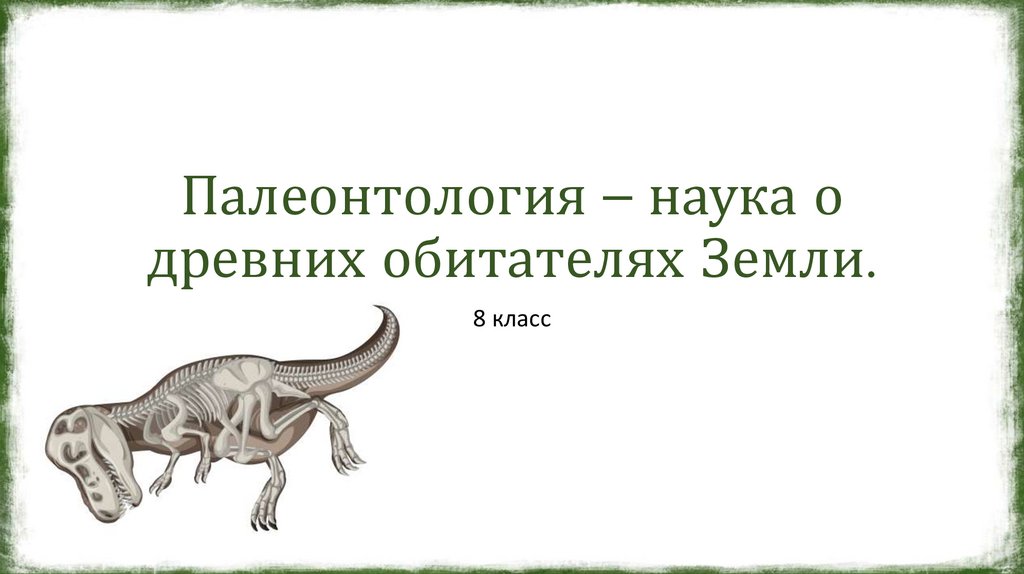 Палеонтология – наука о древних обитателях Земли.

8 класс